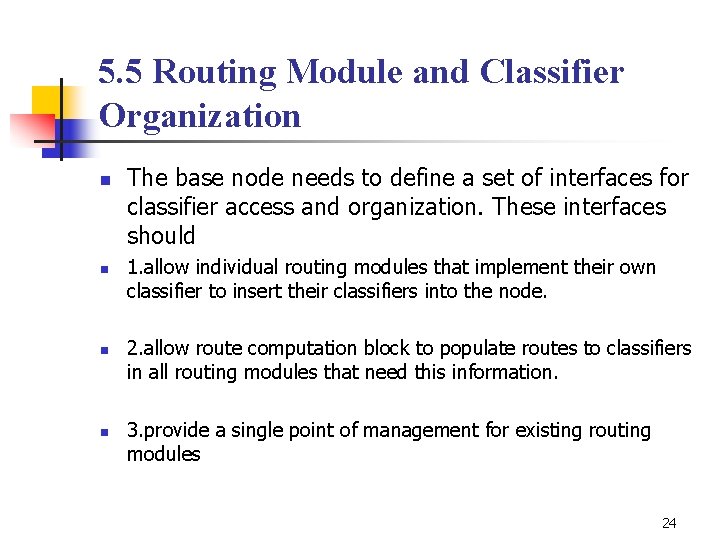 5.5 Routing Module and Classifier Organization

- The base node needs to define a set of interfaces for classifier access and organization. These interfaces should
- 1.allow individual routing modules that implement their own classifier to insert their classifiers into the node.
- 2.allow route computation block to populate routes to classifiers in all routing modules that need this information.
- 3.provide a single point of management for existing routing modules

24